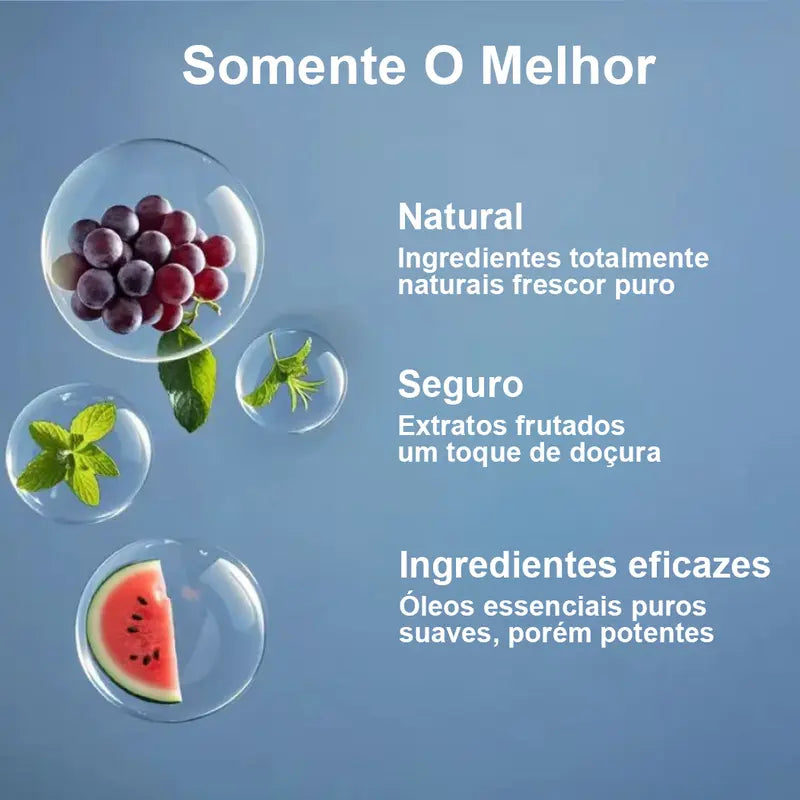 Somente O Melhor

Natural
Ingredientes totalmente naturais frescor puro

Seguro
Extratos frutados
um toque de doçura

Ingredientes eficazes
Óleos essenciais puros
suaves, porém potentes